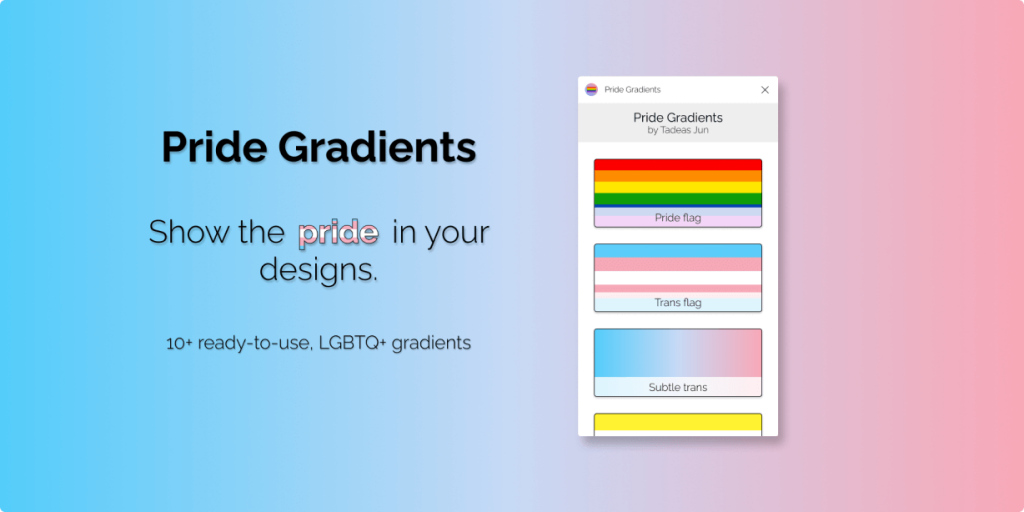 Pride Gradients

Show the pride in your designs.

10+ ready-to-use, LGBTQ+ gradients

Pride Gradients

Pride Gradients
by Tadeas Jun

Pride flag

Trans flag

Subtle trans